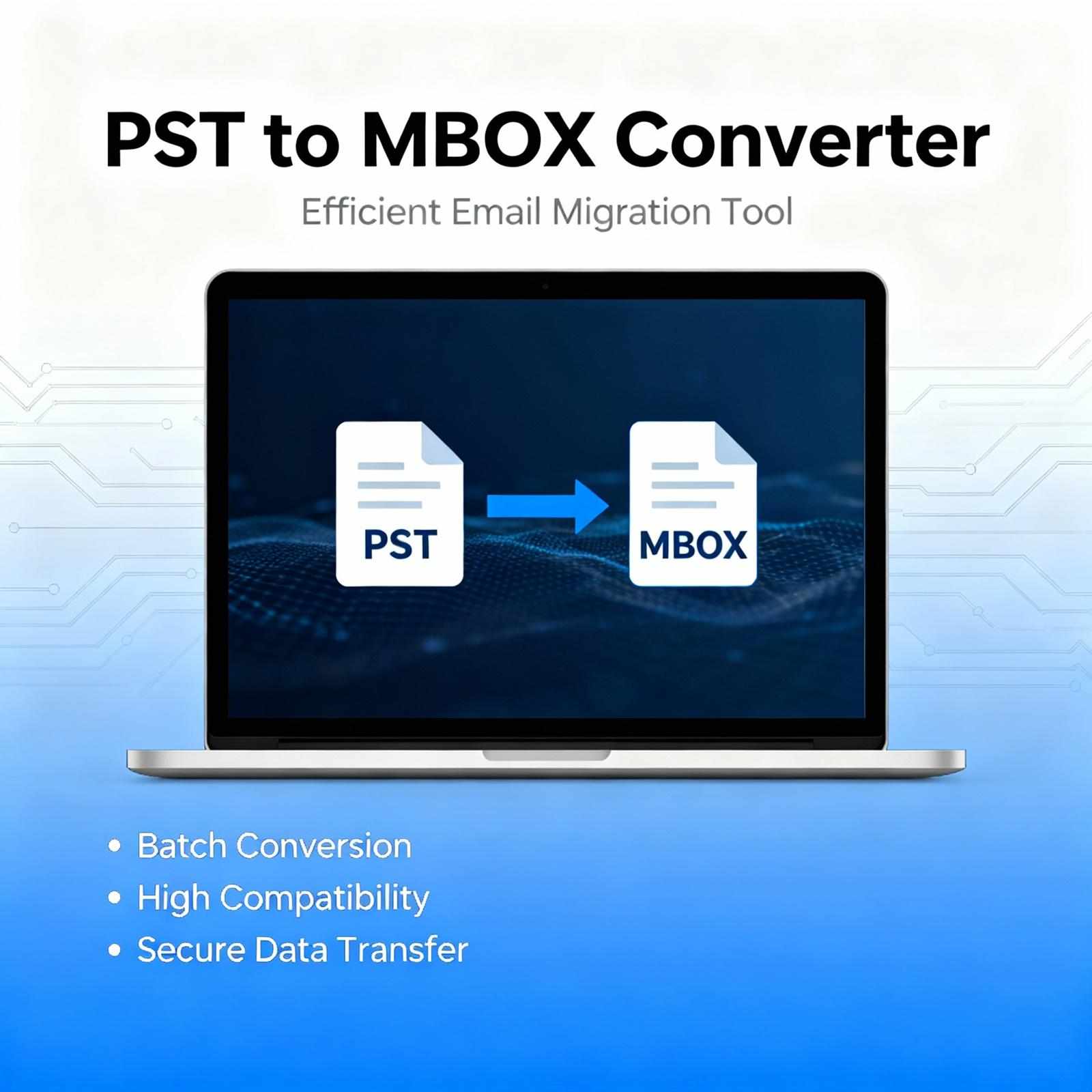 PST to MBOX Converter

Efficient Email Migration Tool

PST

MBOX

• Batch Conversion
• High Compatibility
• Secure Data Transfer